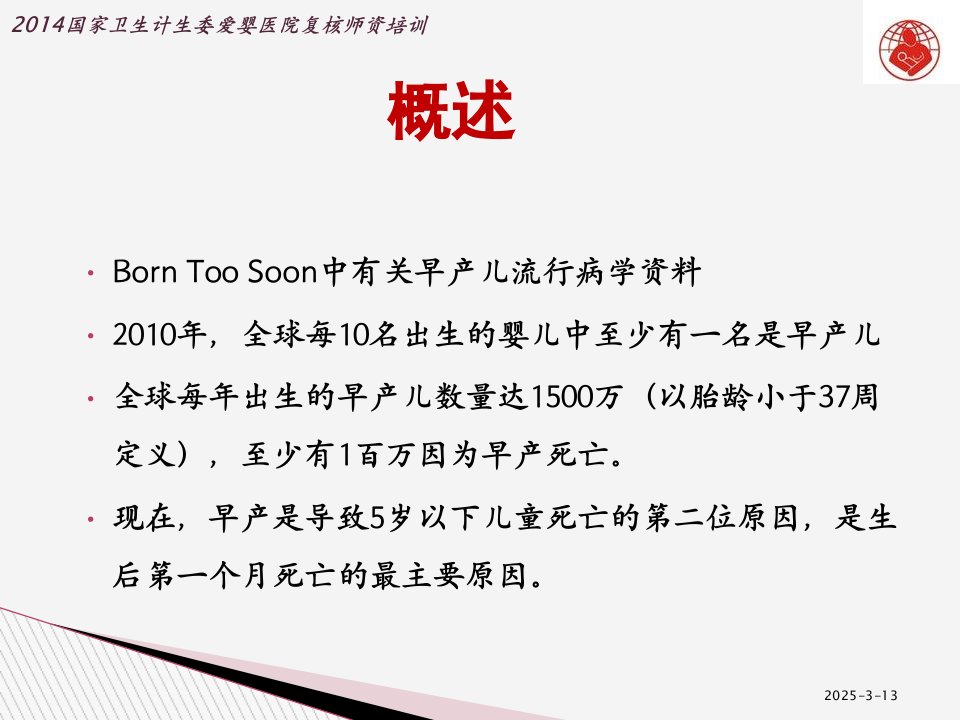 2014国家卫生计生委爱婴医院复核师资培训

概述

• Born Too Soon中有关早产儿流行病学资料

• 2010年，全球每10名出生的婴儿中至少有一名是早产儿

• 全球每年出生的早产儿数量达1500万（以胎龄小于37周定义），至少有1百万因为早产死亡。

• 现在，早产是导致5岁以下儿童死亡的第二位原因，是生后第一个月死亡的最主要原因。

2025-3-13